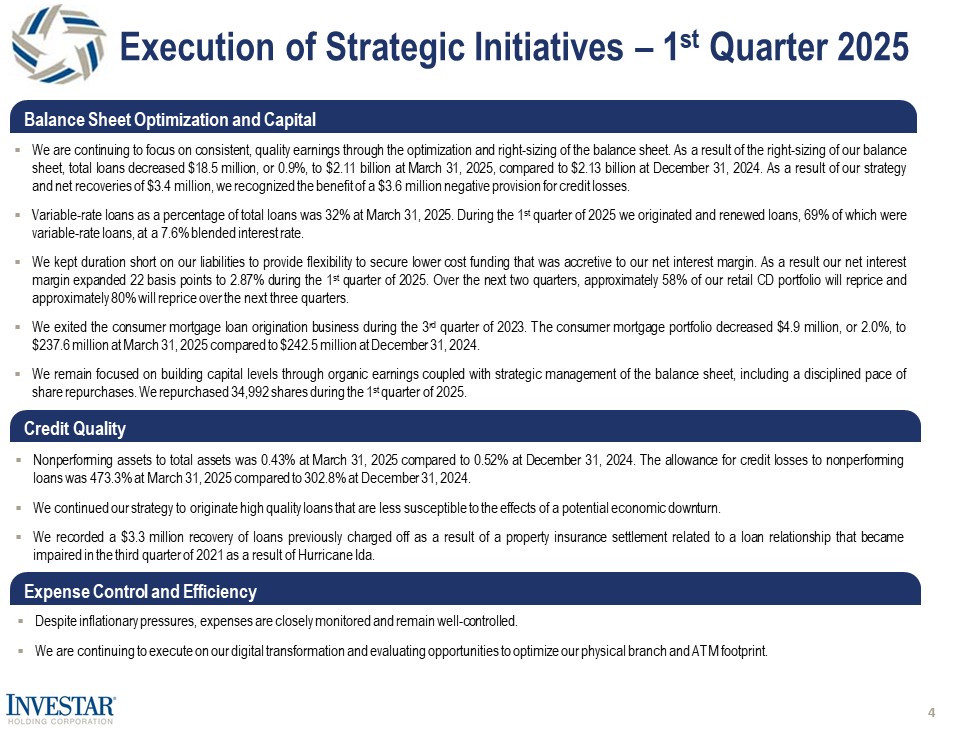 Execution of Strategic Initiatives – 1st Quarter 2025

Balance Sheet Optimization and Capital

▪ We are continuing to focus on consistent, quality earnings through the optimization and right-sizing of the balance sheet. As a result of the right-sizing of our balance sheet, total loans decreased $18.5 million, or 0.9%, to $2.11 billion at March 31, 2025, compared to $2.13 billion at December 31, 2024. As a result of our strategy and net recoveries of $3.4 million, we recognized the benefit of a $3.6 million negative provision for credit losses.

▪ Variable-rate loans as a percentage of total loans was 32% at March 31, 2025. During the 1st quarter of 2025 we originated and renewed loans, 69% of which were variable-rate loans, at a 7.6% blended interest rate.

▪ We kept duration short on our liabilities to provide flexibility to secure lower cost funding that was accretive to our net interest margin. As a result our net interest margin expanded 22 basis points to 2.87% during the 1st quarter of 2025. Over the next two quarters, approximately 58% of our retail CD portfolio will reprice and approximately 80% will reprice over the next three quarters.

▪ We exited the consumer mortgage loan origination business during the 3rd quarter of 2023. The consumer mortgage portfolio decreased $4.9 million, or 2.0%, to $237.6 million at March 31, 2025 compared to $242.5 million at December 31, 2024.

▪ We remain focused on building capital levels through organic earnings coupled with strategic management of the balance sheet, including a disciplined pace of share repurchases. We repurchased 34,992 shares during the 1st quarter of 2025.

Credit Quality

▪ Nonperforming assets to total assets was 0.43% at March 31, 2025 compared to 0.52% at December 31, 2024. The allowance for credit losses to nonperforming loans was 473.3% at March 31, 2025 compared to 302.8% at December 31, 2024.

▪ We continued our strategy to originate high quality loans that are less susceptible to the effects of a potential economic downturn.

▪ We recorded a $3.3 million recovery of loans previously charged off as a result of a property insurance settlement related to a loan relationship that became impaired in the third quarter of 2021 as a result of Hurricane Ida.

Expense Control and Efficiency

▪ Despite inflationary pressures, expenses are closely monitored and remain well-controlled.

▪ We are continuing to execute on our digital transformation and evaluating opportunities to optimize our physical branch and ATM footprint.

INVESTAR
HOLDING CORPORATION

4